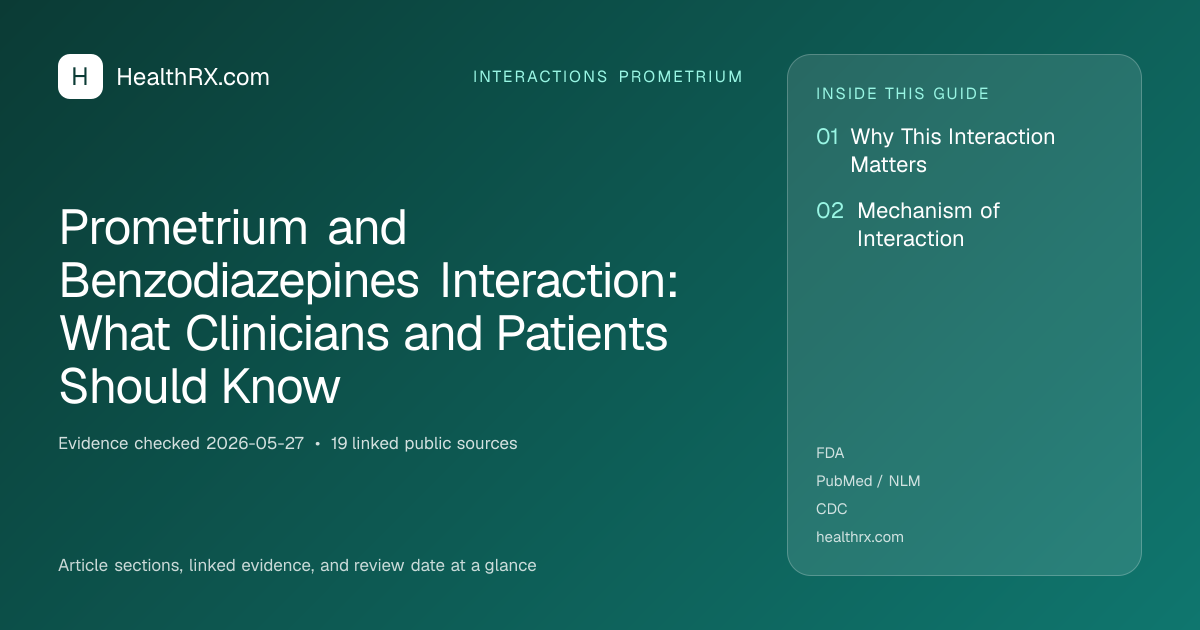 H HealthRX.com

INTERACTIONS PROMETRIUM

Prometrium and Benzodiazepines Interaction: What Clinicians and Patients Should Know

Evidence checked 2026-05-27 • 19 linked public sources

Article sections, linked evidence, and review date at a glance

INSIDE THIS GUIDE

01 Why This Interaction Matters

02 Mechanism of Interaction

FDA
PubMed / NLM
CDC
healthrx.com